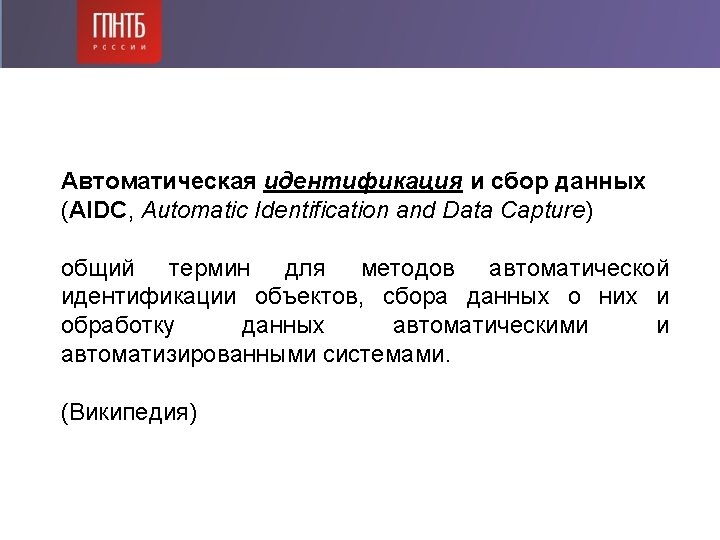 ГПНТБ
РОССИИ

Автоматическая идентификация и сбор данных (AIDC, Automatic Identification and Data Capture)

общий термин для методов автоматической идентификации объектов, сбора данных о них и обработку данных автоматическими и автоматизированными системами.

(Википедия)